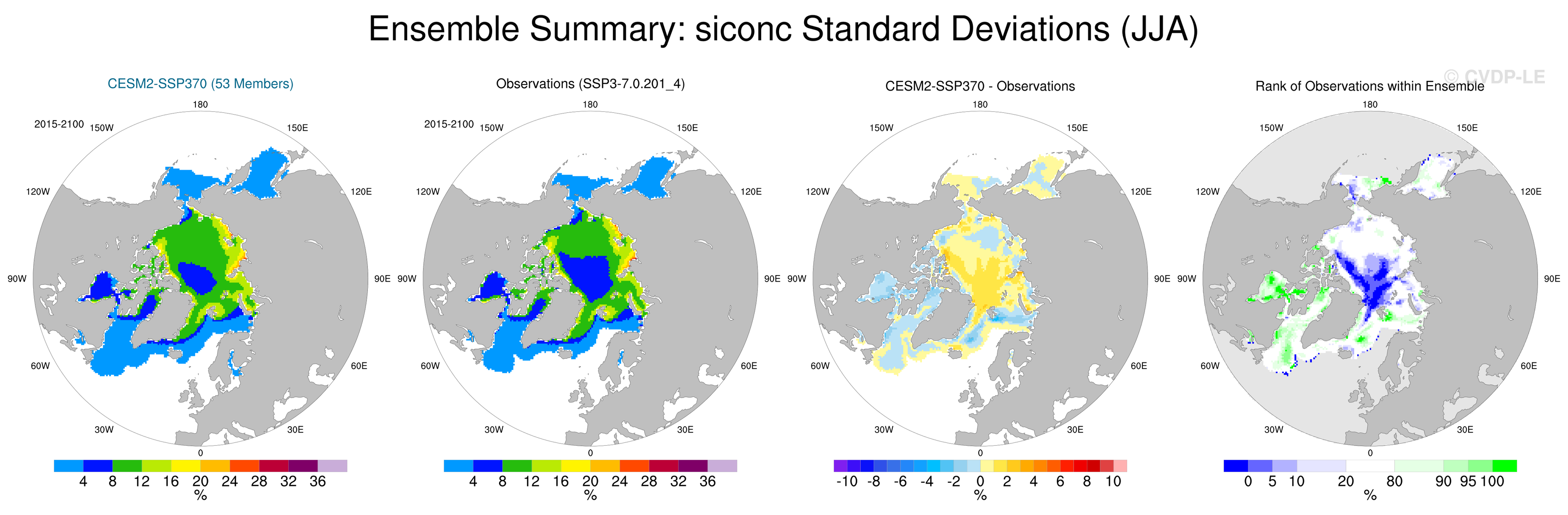 Ensemble Summary: siconc Standard Deviations (JJA)

© CVDP-LE

CESM2-SSP370 (53 Members)

2015-2100

180
150W
150E
120W
120E
90W
90E
60W
60E
30W
30E
0

4 8 12 16 20 24 28 32 36
%

Observations (SSP3-7.0.201_4)

2015-2100

180
150W
150E
120W
120E
90W
90E
60W
60E
30W
30E
0

4 8 12 16 20 24 28 32 36
%

CESM2-SSP370 - Observations

180
150W
150E
120W
120E
90W
90E
60W
60E
30W
30E
0

-10 -8 -6 -4 -2 0 2 4 6 8 10
%

Rank of Observations within Ensemble

180
150W
150E
120W
120E
90W
90E
60W
60E
30W
30E
0

0 5 10 20 80 90 95 100
%